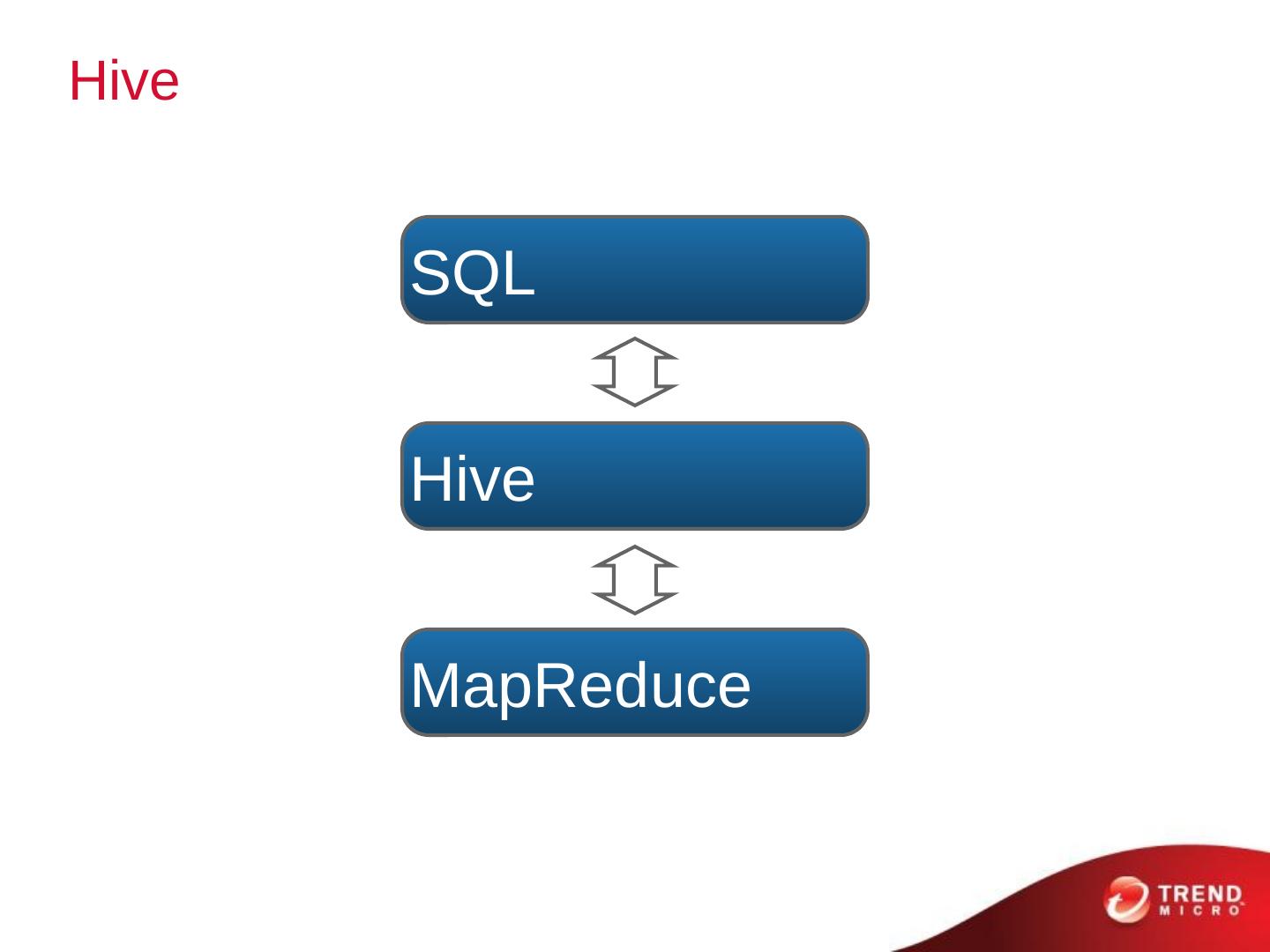 Hive

SQL

Hive

MapReduce

TREND MICRO